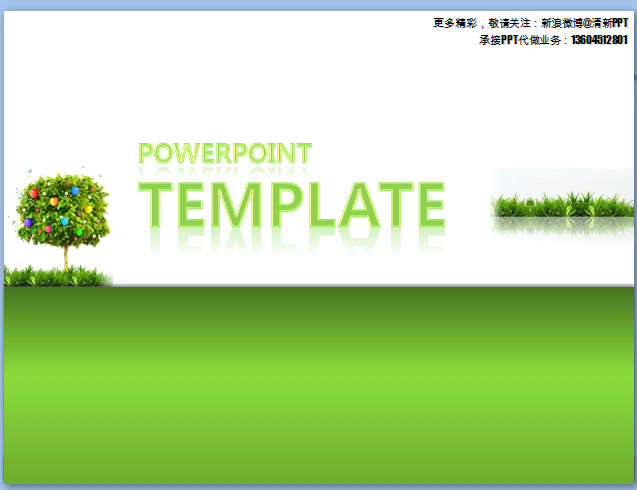 更多精彩，敬请关注：新浪微博@清新PPT
承接PPT代做业务：13604512801

POWERPOINT
TEMPLATE